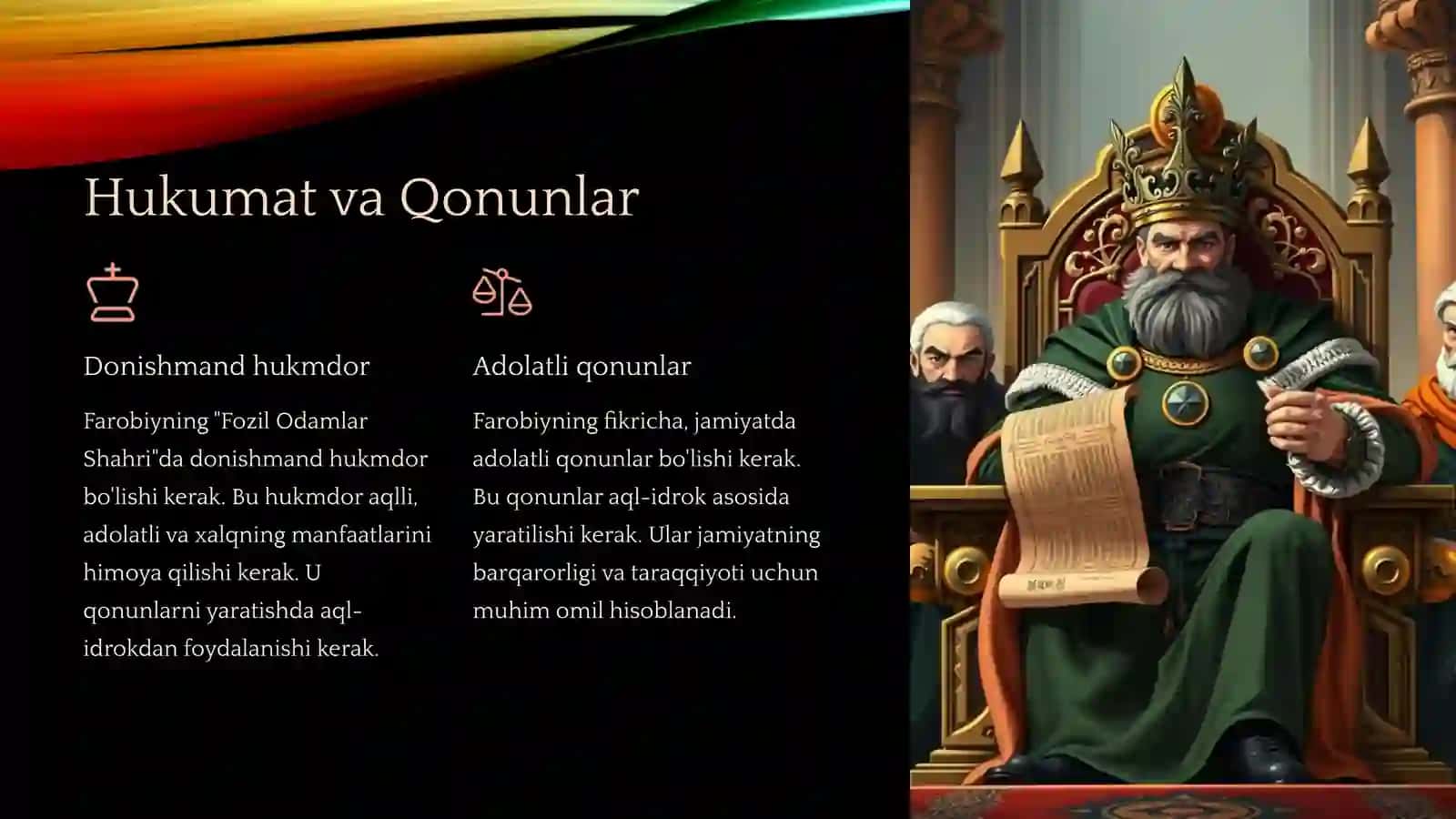 Hukumat va Qonunlar

Donishmand hukmdor

Farobiyning "Fozil Odamlar Shahri"da donishmand hukmdor bo'lishi kerak. Bu hukmdor aqlli, adolatli va xalqning manfaatlarini himoya qilishi kerak. U qonunlarni yaratishda aql-idrokdan foydalanishi kerak.

Adolatli qonunlar

Farobiyning fikricha, jamiyatda adolatli qonunlar bo'lishi kerak. Bu qonunlar aql-idrok asosida yaratilishi kerak. Ular jamiyatning barqarorligi va taraqqiyoti uchun muhim omil hisoblanadi.